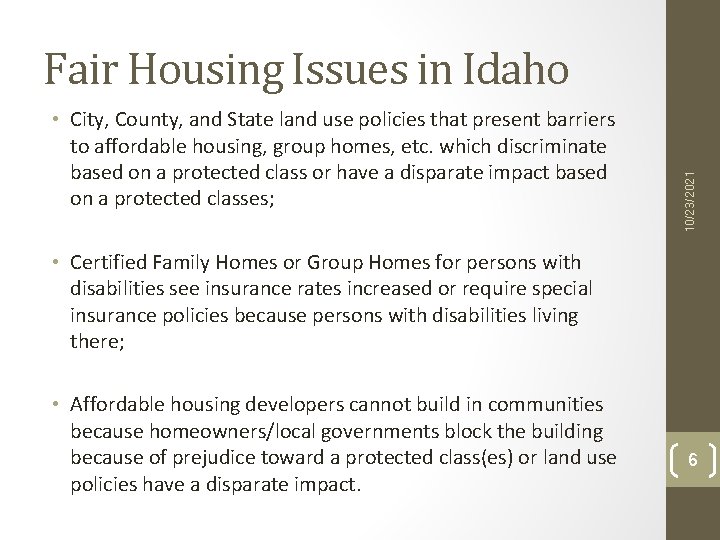 Fair Housing Issues in Idaho

• City, County, and State land use policies that present barriers to affordable housing, group homes, etc. which discriminate based on a protected class or have a disparate impact based on a protected classes;

• Certified Family Homes or Group Homes for persons with disabilities see insurance rates increased or require special insurance policies because persons with disabilities living there;

• Affordable housing developers cannot build in communities because homeowners/local governments block the building because of prejudice toward a protected class(es) or land use policies have a disparate impact.

10/23/2021

6